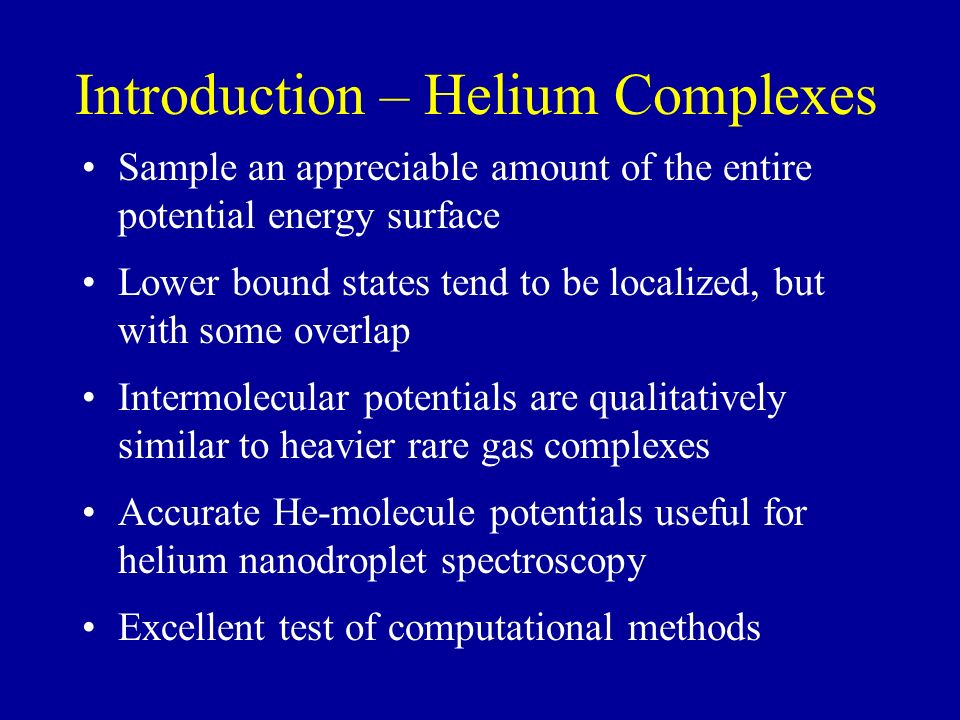 Introduction – Helium Complexes

• Sample an appreciable amount of the entire potential energy surface

• Lower bound states tend to be localized, but with some overlap

• Intermolecular potentials are qualitatively similar to heavier rare gas complexes

• Accurate He-molecule potentials useful for helium nanodroplet spectroscopy

• Excellent test of computational methods